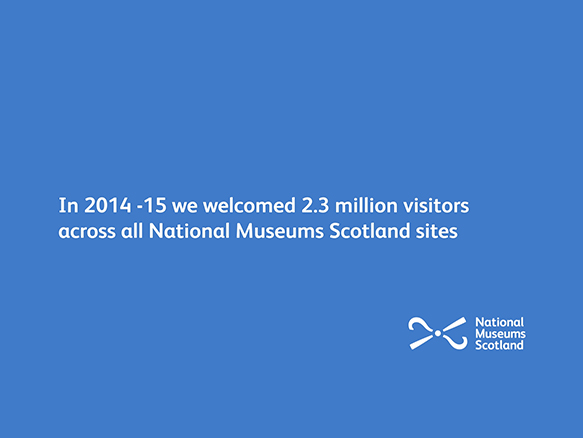 In 2014 -15 we welcomed 2.3 million visitors across all National Museums Scotland sites

National Museums Scotland